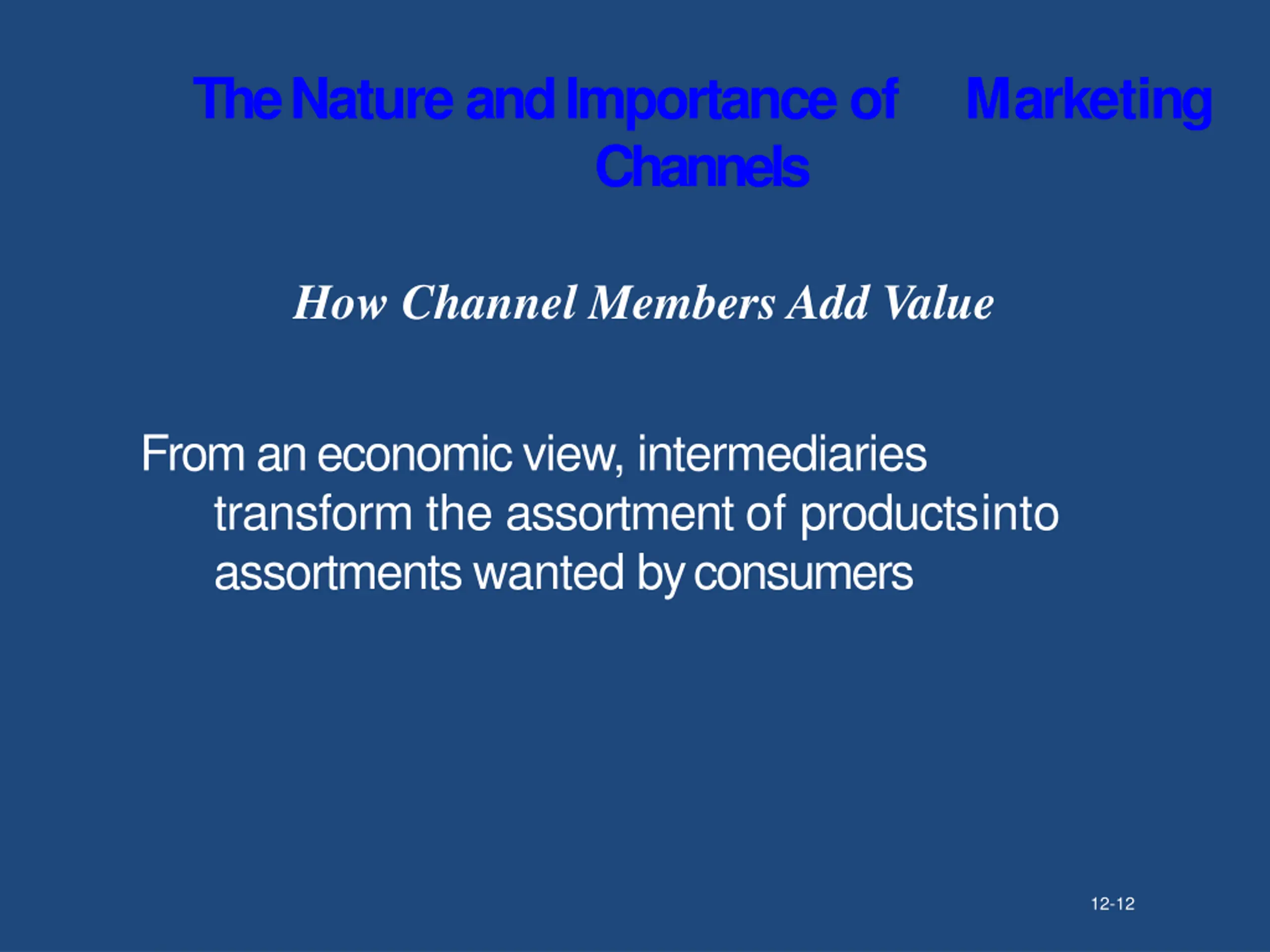 The Nature and Importance of Marketing Channels

How Channel Members Add Value

From an economic view, intermediaries transform the assortment of productsinto assortments wanted by consumers

12-12